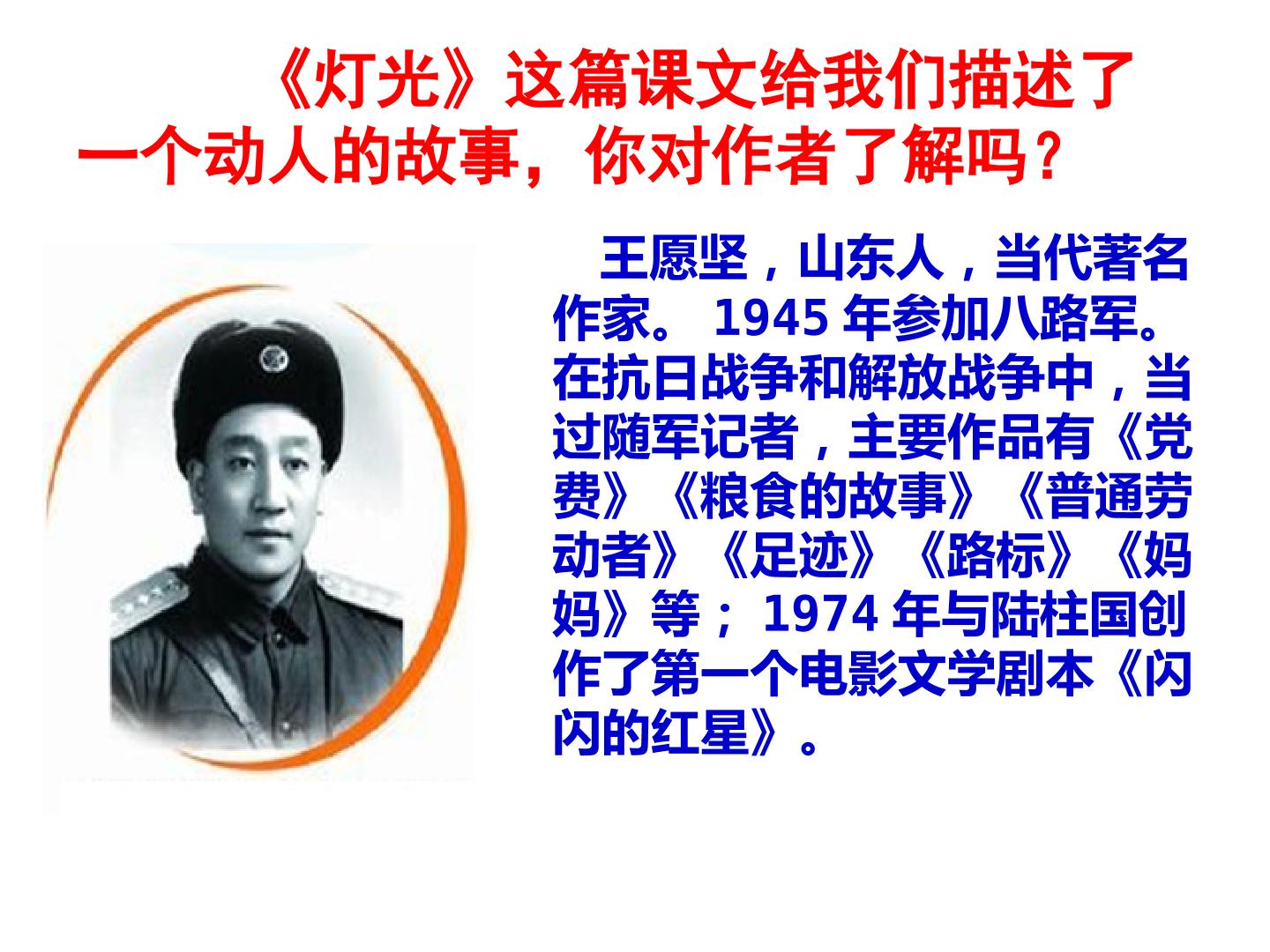 《灯光》这篇课文给我们描述了一个动人的故事，你对作者了解吗？

王愿坚，山东人，当代著名作家。 1945 年参加八路军。在抗日战争和解放战争中，当过随军记者，主要作品有《党费》《粮食的故事》《普通劳动者》《足迹》《路标》《妈妈》等； 1974 年与陆柱国创作了第一个电影文学剧本《闪闪的红星》。